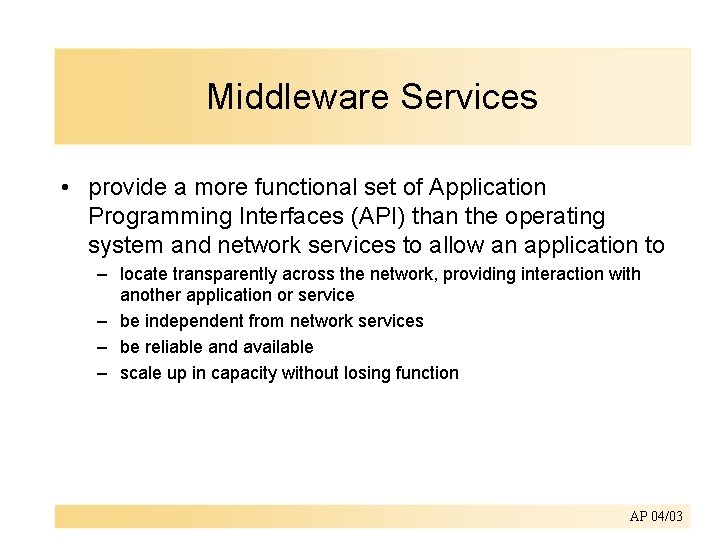 Middleware Services

• provide a more functional set of Application Programming Interfaces (API) than the operating system and network services to allow an application to
– locate transparently across the network, providing interaction with another application or service
– be independent from network services
– be reliable and available
– scale up in capacity without losing function

AP 04/03